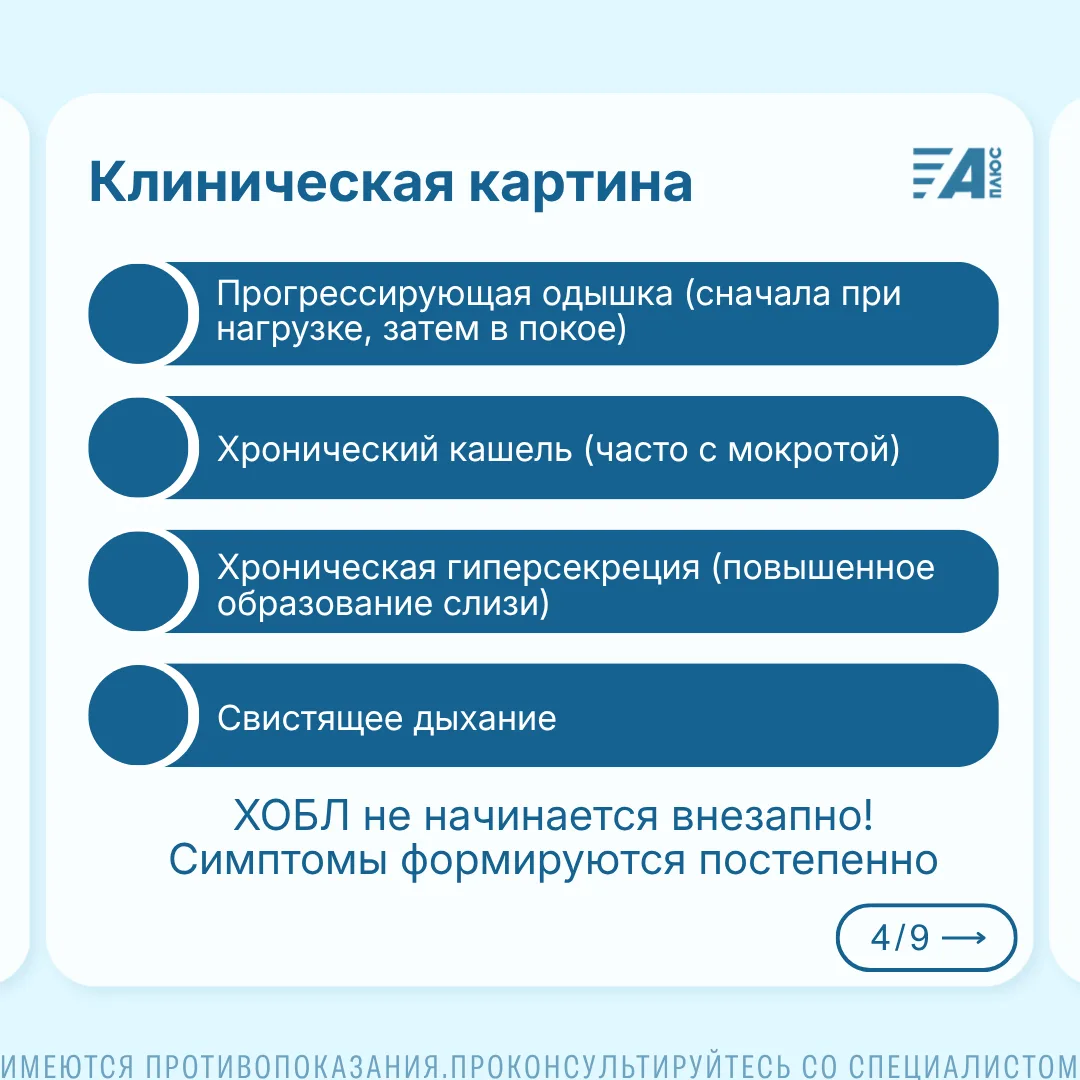 Клиническая картина

А ПЛЮС

Прогрессирующая одышка (сначала при нагрузке, затем в покое)

Хронический кашель (часто с мокротой)

Хроническая гиперсекреция (повышенное образование слизи)

Свистящее дыхание

ХОБЛ не начинается внезапно! Симптомы формируются постепенно

4/9 ⟶

ИМЕЮТСЯ ПРОТИВОПОКАЗАНИЯ.ПРОКОНСУЛЬТИРУЙТЕСЬ СО СПЕЦИАЛИСТОМ